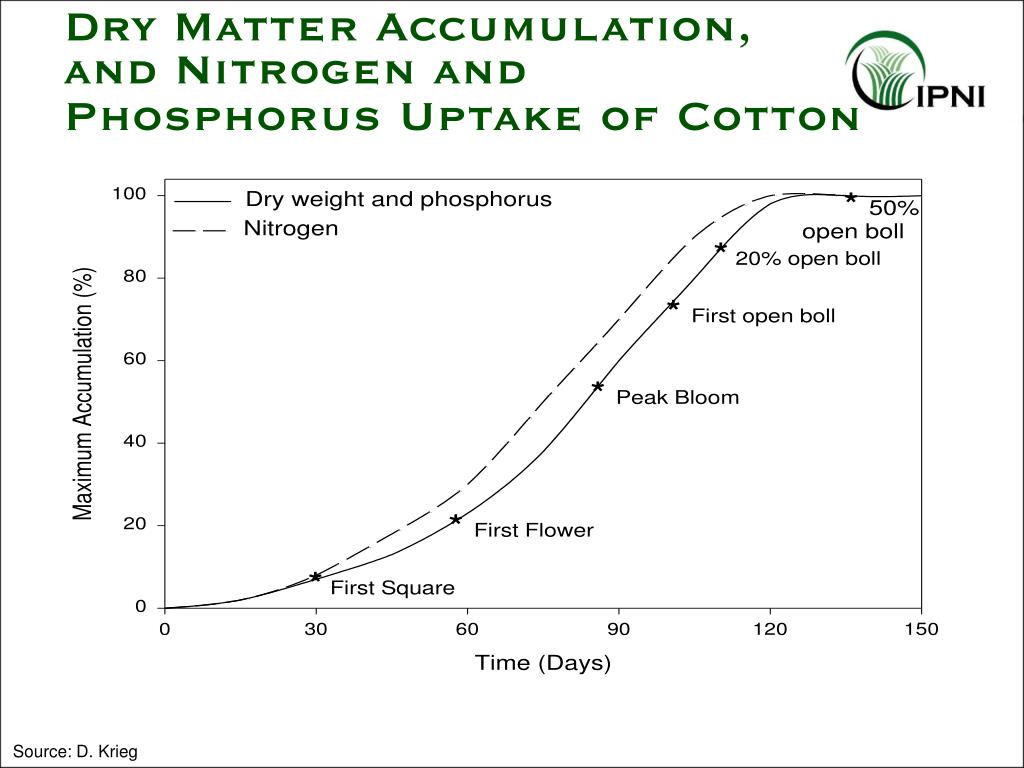 Dry Matter Accumulation, and Nitrogen and Phosphorus Uptake of Cotton

IPNI

Dry weight and phosphorus
Nitrogen

Maximum Accumulation (%)

100
80
60
40
20
0

50% open boll
20% open boll
First open boll
Peak Bloom
First Flower
First Square

0 30 60 90 120 150

Time (Days)

Source: D. Krieg